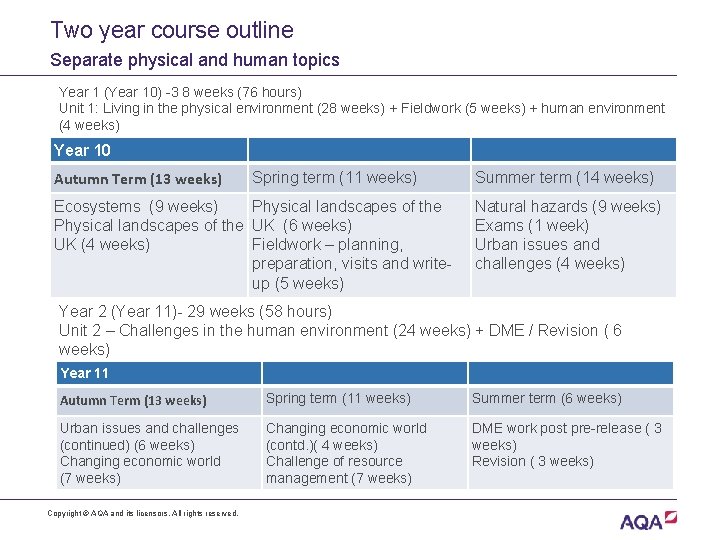 Two year course outline

Separate physical and human topics

Year 1 (Year 10) -3 8 weeks (76 hours)
Unit 1: Living in the physical environment (28 weeks) + Fieldwork (5 weeks) + human environment (4 weeks)

| Year 10 | | |
|---|---|---|
| Autumn Term (13 weeks) | Spring term (11 weeks) | Summer term (14 weeks) |
| Ecosystems (9 weeks) Physical landscapes of the UK (4 weeks) | Physical landscapes of the UK (6 weeks) Fieldwork – planning, preparation, visits and write-up (5 weeks) | Natural hazards (9 weeks) Exams (1 week) Urban issues and challenges (4 weeks) |

Year 2 (Year 11)- 29 weeks (58 hours)
Unit 2 – Challenges in the human environment (24 weeks) + DME / Revision ( 6 weeks)

| Year 11 | | |
|---|---|---|
| Autumn Term (13 weeks) | Spring term (11 weeks) | Summer term (6 weeks) |
| Urban issues and challenges (continued) (6 weeks) Changing economic world (7 weeks) | Changing economic world (contd.)( 4 weeks) Challenge of resource management (7 weeks) | DME work post pre-release ( 3 weeks) Revision ( 3 weeks) |

Copyright © AQA and its licensors. All rights reserved.

AQA